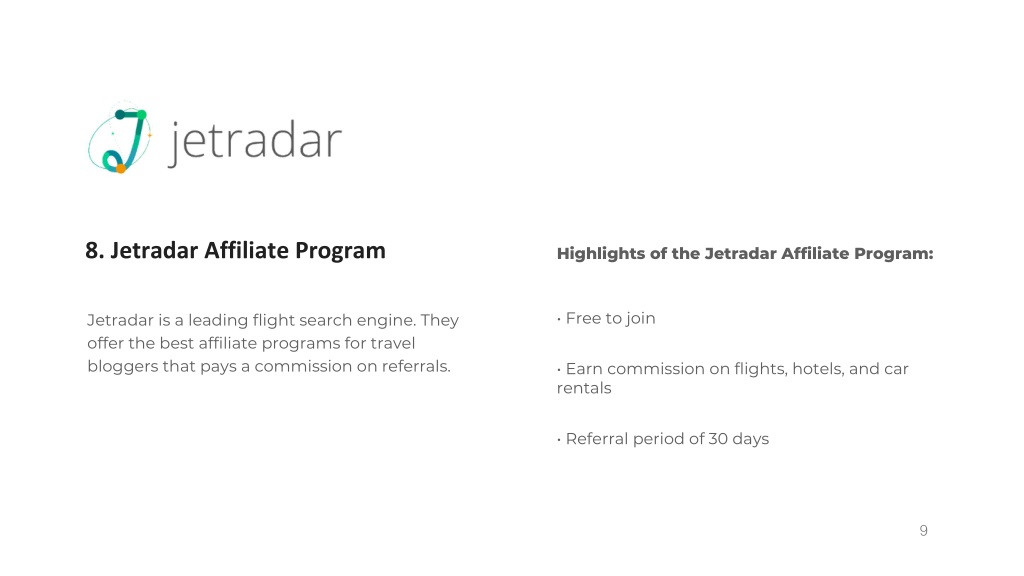 jetradar

8. Jetradar Affiliate Program

Jetradar is a leading flight search engine. They offer the best affiliate programs for travel bloggers that pays a commission on referrals.

Highlights of the Jetradar Affiliate Program:

• Free to join

• Earn commission on flights, hotels, and car rentals

• Referral period of 30 days

9